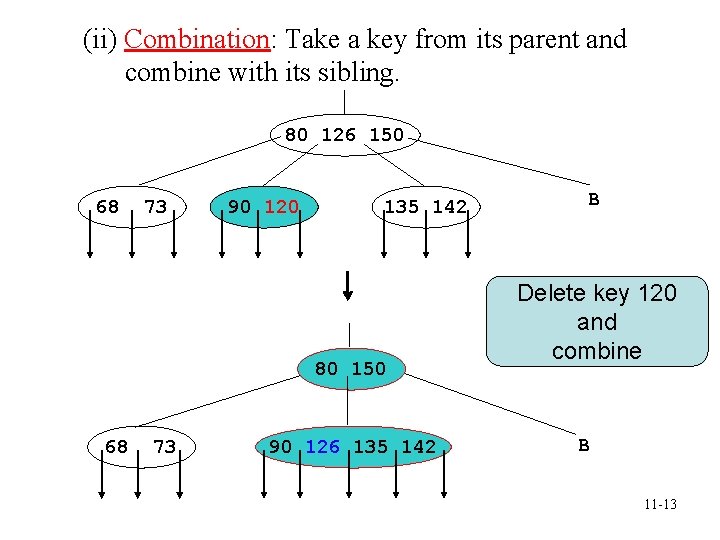 (ii) Combination: Take a key from its parent and combine with its sibling.

80 126 150

68 73

90 120

135 142

B

Delete key 120 and combine

80 150

68 73

90 126 135 142

B

11-13